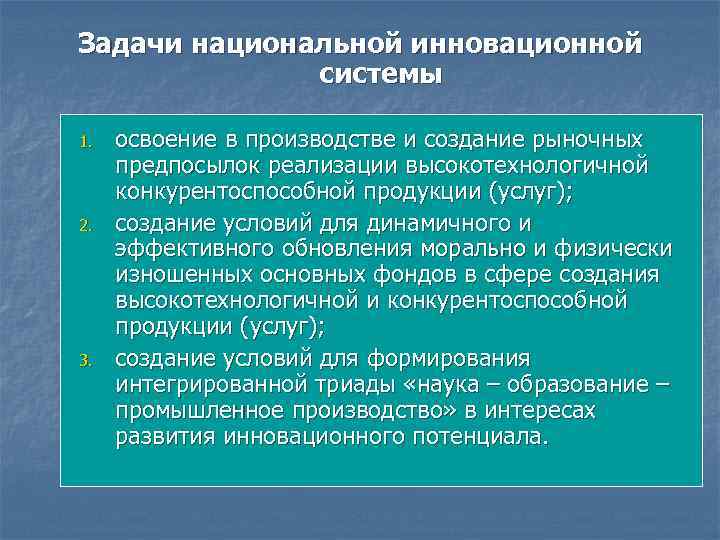 Задачи национальной инновационной системы

1. освоение в производстве и создание рыночных предпосылок реализации высокотехнологичной конкурентоспособной продукции (услуг);
2. создание условий для динамичного и эффективного обновления морально и физически изношенных основных фондов в сфере создания высокотехнологичной и конкурентоспособной продукции (услуг);
3. создание условий для формирования интегрированной триады «наука – образование – промышленное производство» в интересах развития инновационного потенциала.